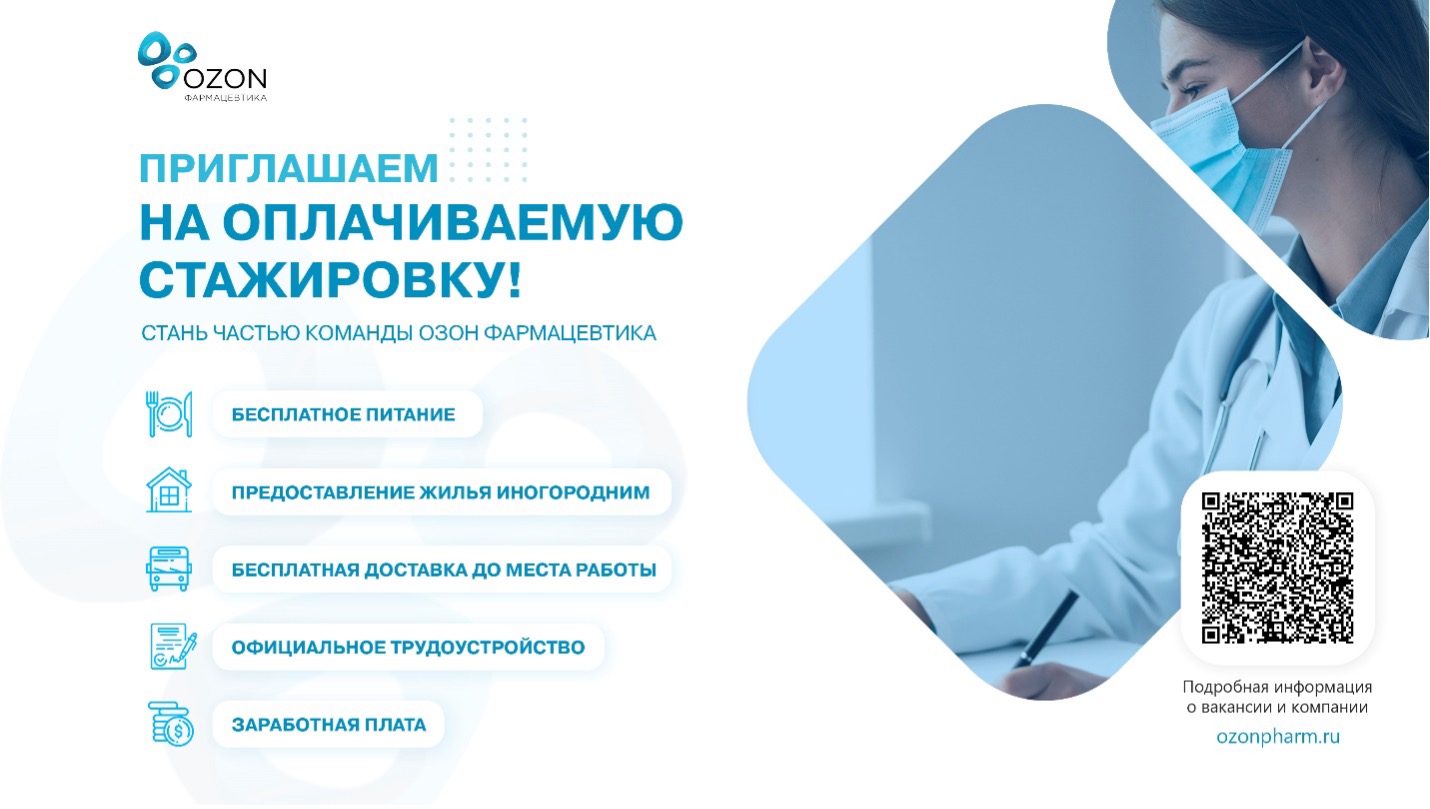 OZON
ФАРМАЦЕВТИКА

ПРИГЛАШАЕМ
НА ОПЛАЧИВАЕМУЮ
СТАЖИРОВКУ!

СТАНЬ ЧАСТЬЮ КОМАНДЫ ОЗОН ФАРМАЦЕВТИКА

БЕСПЛАТНОЕ ПИТАНИЕ

ПРЕДОСТАВЛЕНИЕ ЖИЛЬЯ ИНОГОРОДНИМ

БЕСПЛАТНАЯ ДОСТАВКА ДО МЕСТА РАБОТЫ

ОФИЦИАЛЬНОЕ ТРУДОУСТРОЙСТВО

ЗАРАБОТНАЯ ПЛАТА

Подробная информация о вакансии и компании

ozonpharm.ru